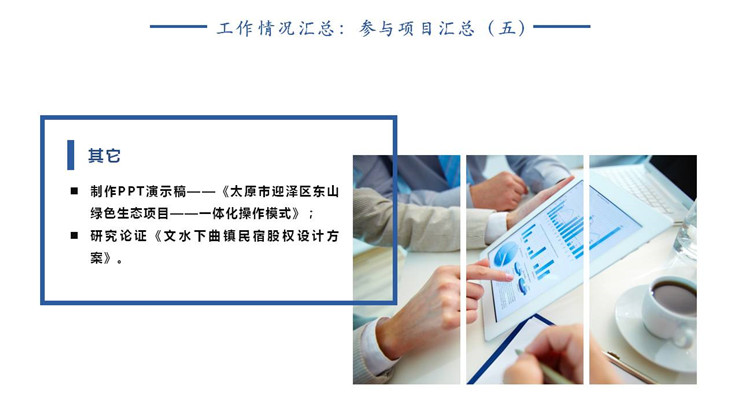 工作情况汇总：参与项目汇总（五）

其它

■ 制作PPT演示稿——《太原市迎泽区东山绿色生态项目——一体化操作模式》；

■ 研究论证《文水下曲镇民宿股权设计方案》。